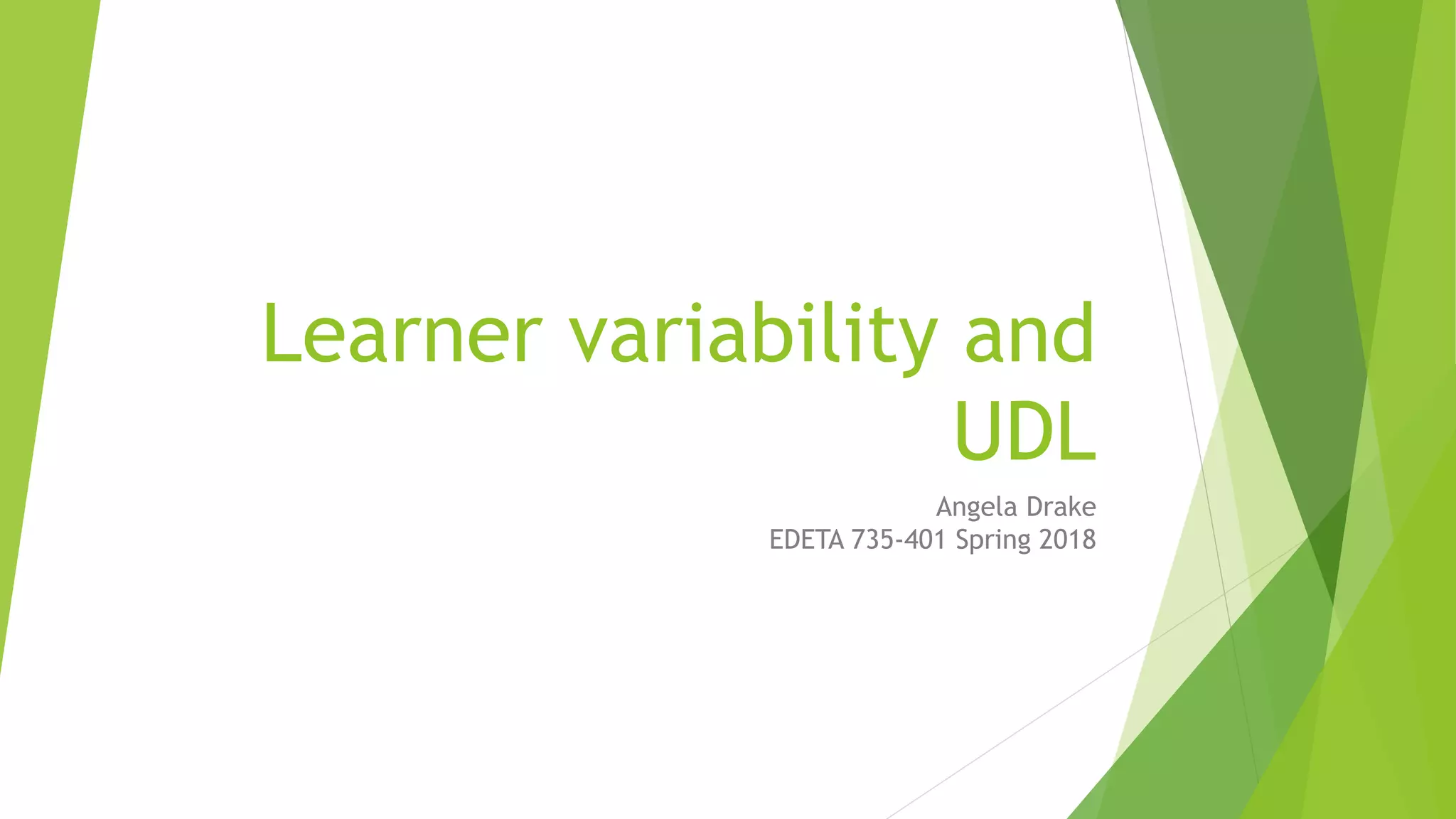 Learner variability and UDL

Angela Drake
EDETA 735-401 Spring 2018